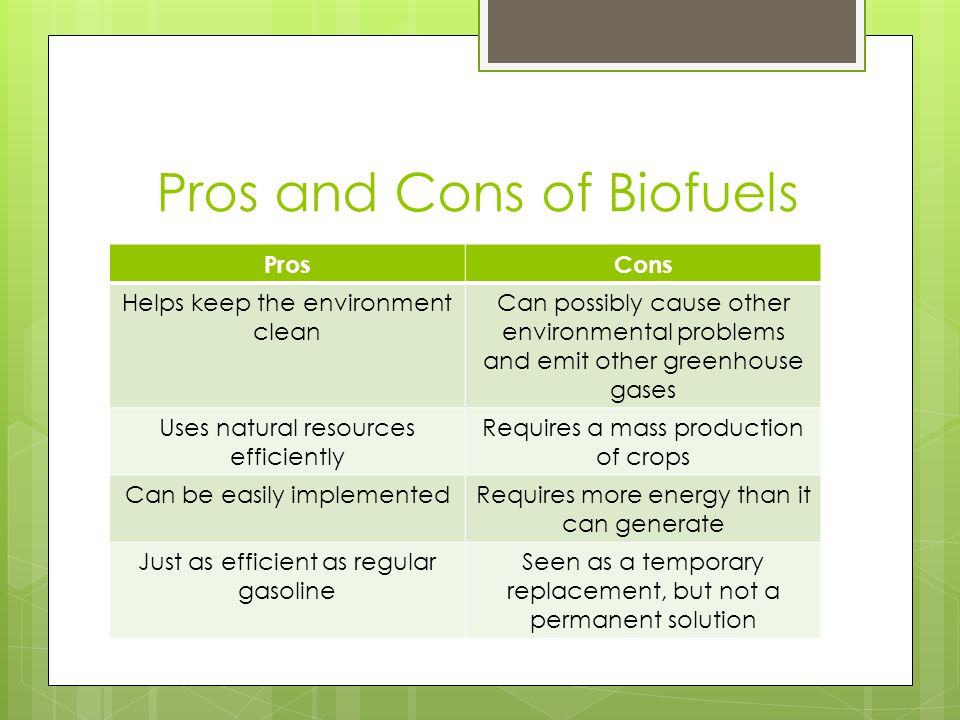 Pros and Cons of Biofuels

| Pros | Cons |
|---|---|
| Helps keep the environment clean | Can possibly cause other environmental problems and emit other greenhouse gases |
| Uses natural resources efficiently | Requires a mass production of crops |
| Can be easily implemented | Requires more energy than it can generate |
| Just as efficient as regular gasoline | Seen as a temporary replacement, but not a permanent solution |